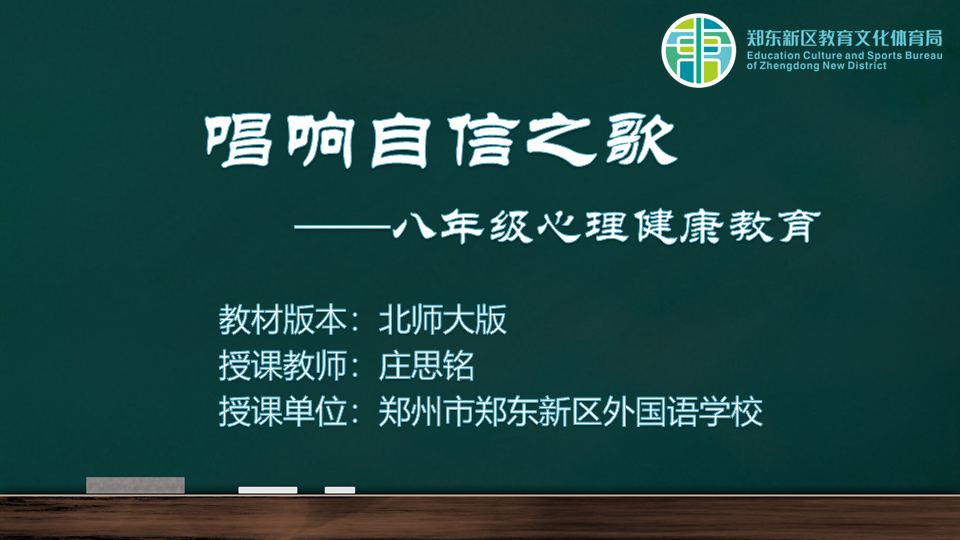 郑东新区教育文化体育局
Education Culture and Sports Bureau of Zhengdong New District

唱响自信之歌

——八年级心理健康教育

教材版本：北师大版
授课教师：庄思铭
授课单位：郑州市郑东新区外国语学校